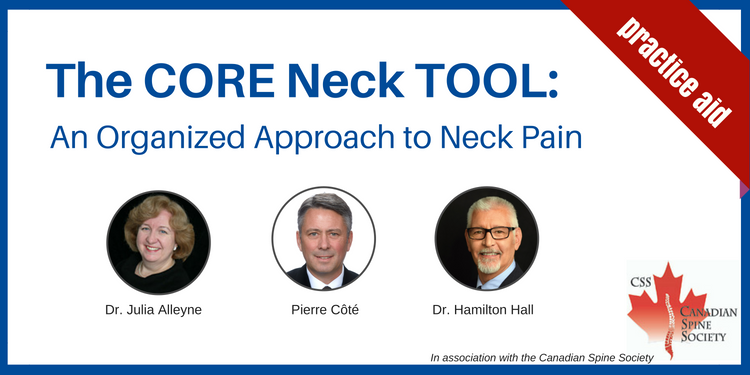 practice aid

The CORE Neck TOOL:
An Organized Approach to Neck Pain

Dr. Julia Alleyne

Pierre Côté

Dr. Hamilton Hall

CSS
CANADIAN SPINE SOCIETY

In association with the Canadian Spine Society